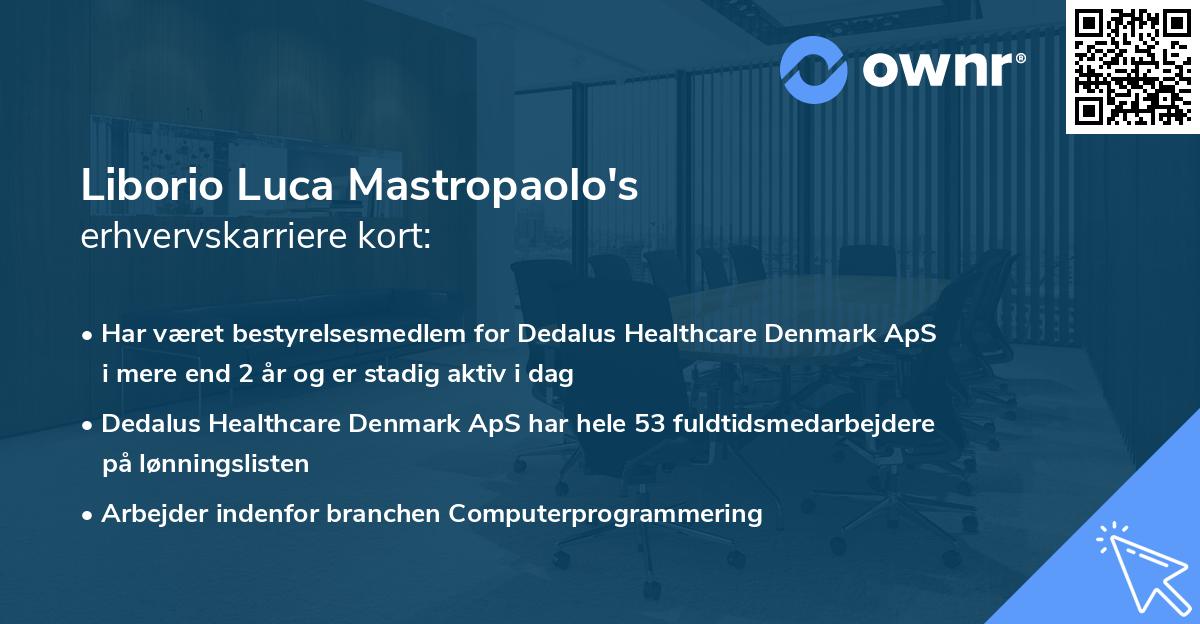 ownr®

Liborio Luca Mastropaolo's erhvervskarriere kort:

• Har været bestyrelsesmedlem for Dedalus Healthcare Denmark ApS i mere end 2 år og er stadig aktiv i dag

• Dedalus Healthcare Denmark ApS har hele 53 fuldtidsmedarbejdere på lønningslisten

• Arbejder indenfor branchen Computerprogrammering